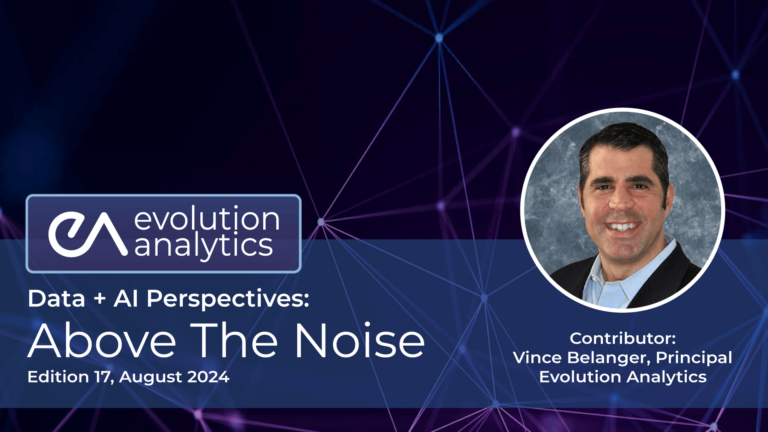 ea evolution analytics

Data + AI Perspectives:
Above The Noise
Edition 17, August 2024

Contributor:
Vince Belanger, Principal
Evolution Analytics